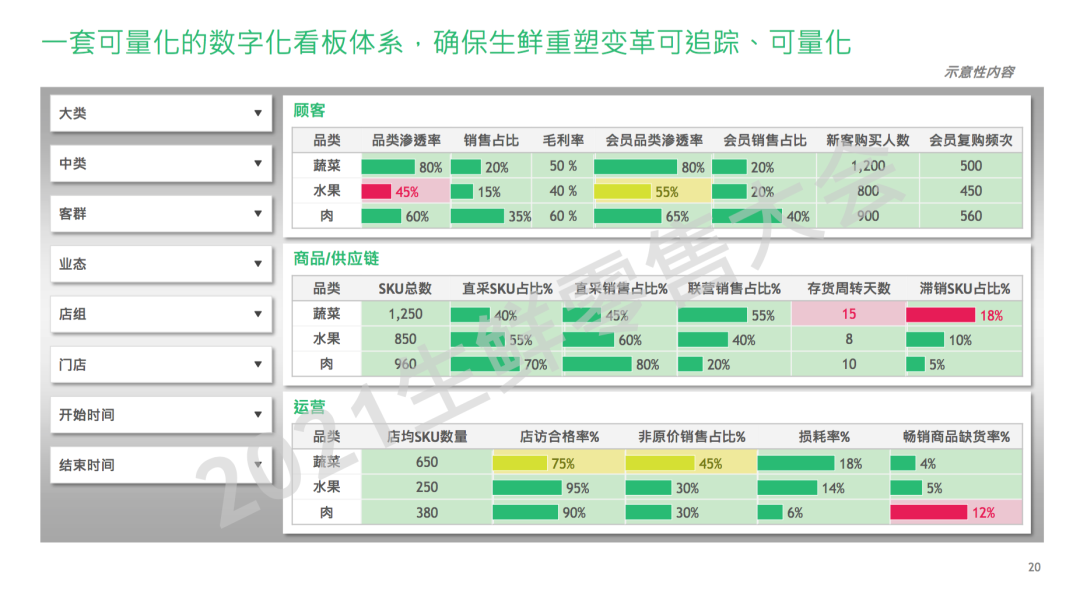 一套可量化的数字化看板体系，确保生鲜重塑变革可追踪、可量化

示意性内容

大类
中类
客群
业态
店组
门店
开始时间
结束时间

顾客

| 品类 | 品类渗透率 | 销售占比 | 毛利率 | 会员品类渗透率 | 会员销售占比 | 新客购买人数 | 会员复购频次 |
|---|---|---|---|---|---|---|---|
| 蔬菜 | 80% | 20% | 50 % | 80% | 20% | 1,200 | 500 |
| 水果 | 45% | 15% | 40 % | 55% | 20% | 800 | 450 |
| 肉 | 60% | 35% | 60 % | 65% | 40% | 900 | 560 |

商品/供应链

| 品类 | SKU总数 | 直采SKU占比% | 直采销售占比% | 联营销售占比% | 存货周转天数 | 滞销SKU占比% |
|---|---|---|---|---|---|---|
| 蔬菜 | 1,250 | 40% | 45% | 55% | 15 | 18% |
| 水果 | 850 | 55% | 60% | 40% | 8 | 10% |
| 肉 | 960 | 70% | 80% | 20% | 10 | 5% |

运营

| 品类 | 店均SKU数量 | 店访合格率% | 非原价销售占比% | 损耗率% | 畅销商品缺货率% |
|---|---|---|---|---|---|
| 蔬菜 | 650 | 75% | 45% | 18% | 4% |
| 水果 | 250 | 95% | 30% | 14% | 5% |
| 肉 | 380 | 90% | 30% | 6% | 12% |

2021生鲜零售大会

20